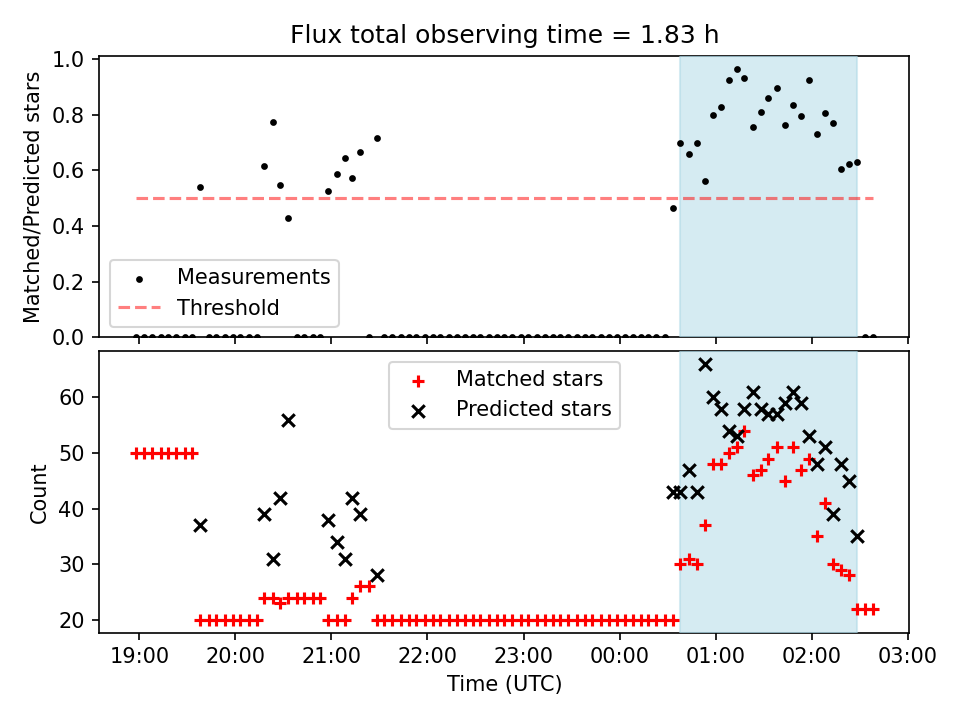 Flux total observing time = 1.83 h

Matched/Predicted stars

1.0
0.8
0.6
0.4
0.2
0.0

Measurements
Threshold

Count

60
50
40
30
20

Matched stars
Predicted stars

19:00
20:00
21:00
22:00
23:00
00:00
01:00
02:00
03:00

Time (UTC)